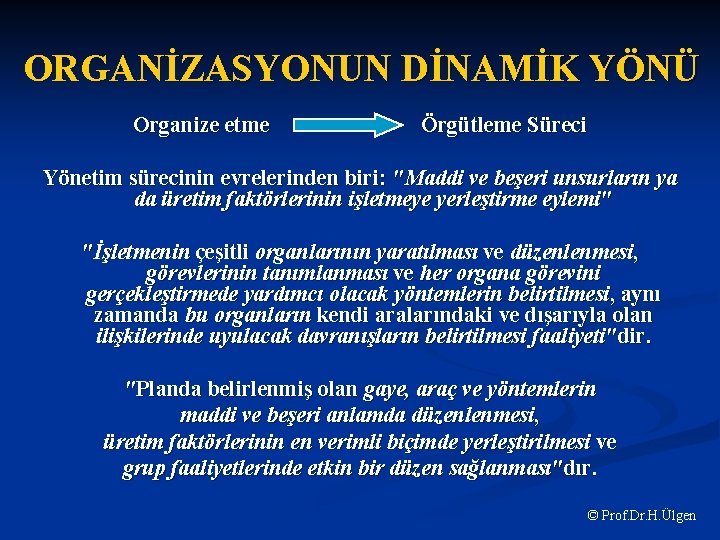 ORGANİZASYONUN DİNAMİK YÖNÜ

Organize etme Örgütleme Süreci

Yönetim sürecinin evrelerinden biri: "Maddi ve beşeri unsurların ya da üretim faktörlerinin işletmeye yerleştirme eylemi"

"İşletmenin çeşitli organlarının yaratılması ve düzenlenmesi, görevlerinin tanımlanması ve her organa görevini gerçekleştirmede yardımcı olacak yöntemlerin belirtilmesi, aynı zamanda bu organların kendi aralarındaki ve dışarıyla olan ilişkilerinde uyulacak davranışların belirtilmesi faaliyeti"dir.

"Planda belirlenmiş olan gaye, araç ve yöntemlerin maddi ve beşeri anlamda düzenlenmesi, üretim faktörlerinin en verimli biçimde yerleştirilmesi ve grup faaliyetlerinde etkin bir düzen sağlanması"dır.

© Prof.Dr.H.Ülgen